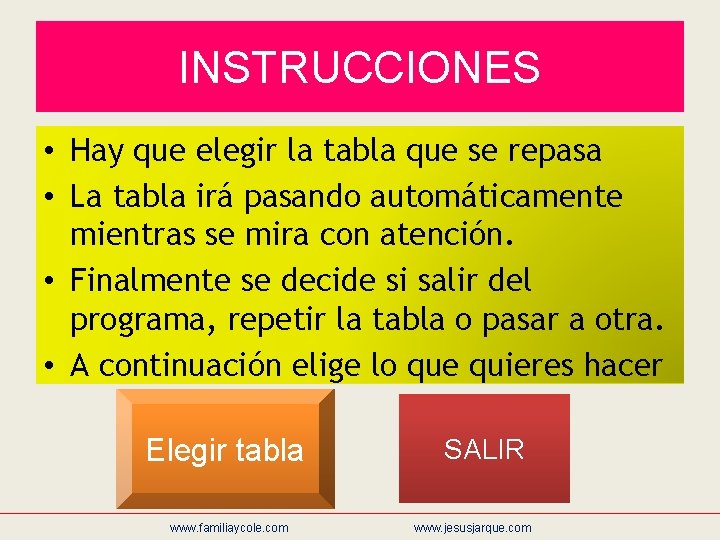 INSTRUCCIONES

• Hay que elegir la tabla que se repasa
• La tabla irá pasando automáticamente mientras se mira con atención.
• Finalmente se decide si salir del programa, repetir la tabla o pasar a otra.
• A continuación elige lo que quieres hacer

Elegir tabla

SALIR

www.familiaycole.com

www.jesusjarque.com